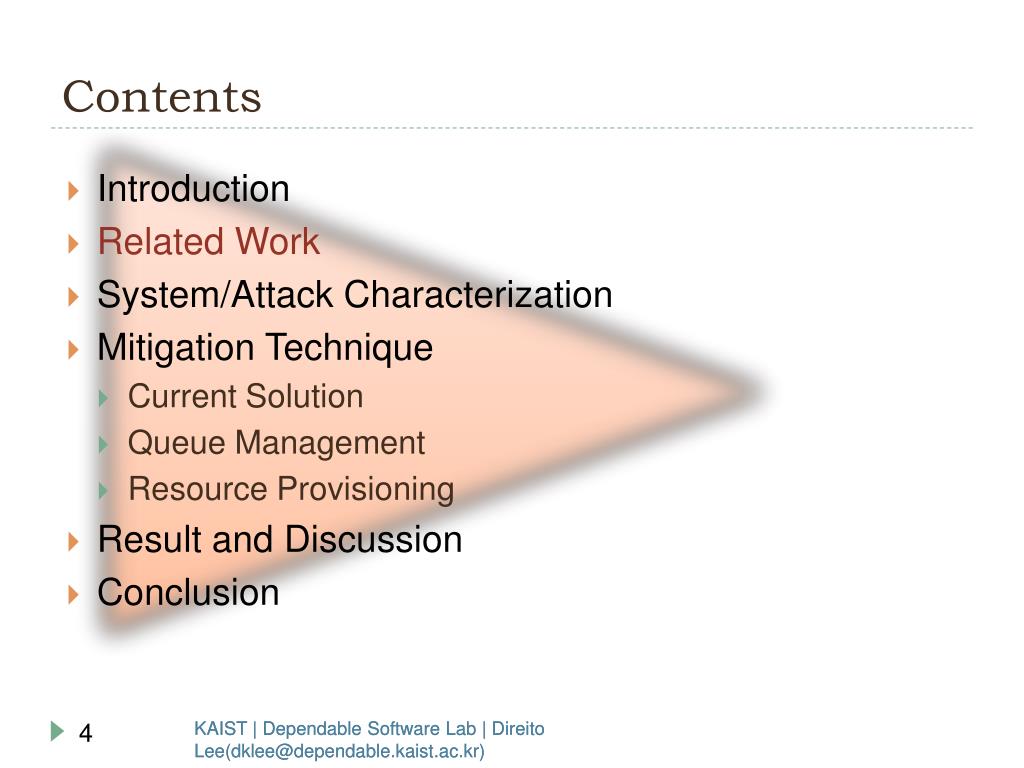 Contents

Introduction
Related Work
System/Attack Characterization
Mitigation Technique
Current Solution
Queue Management
Resource Provisioning
Result and Discussion
Conclusion

4

KAIST | Dependable Software Lab | Direito Lee(dklee@dependable.kaist.ac.kr)